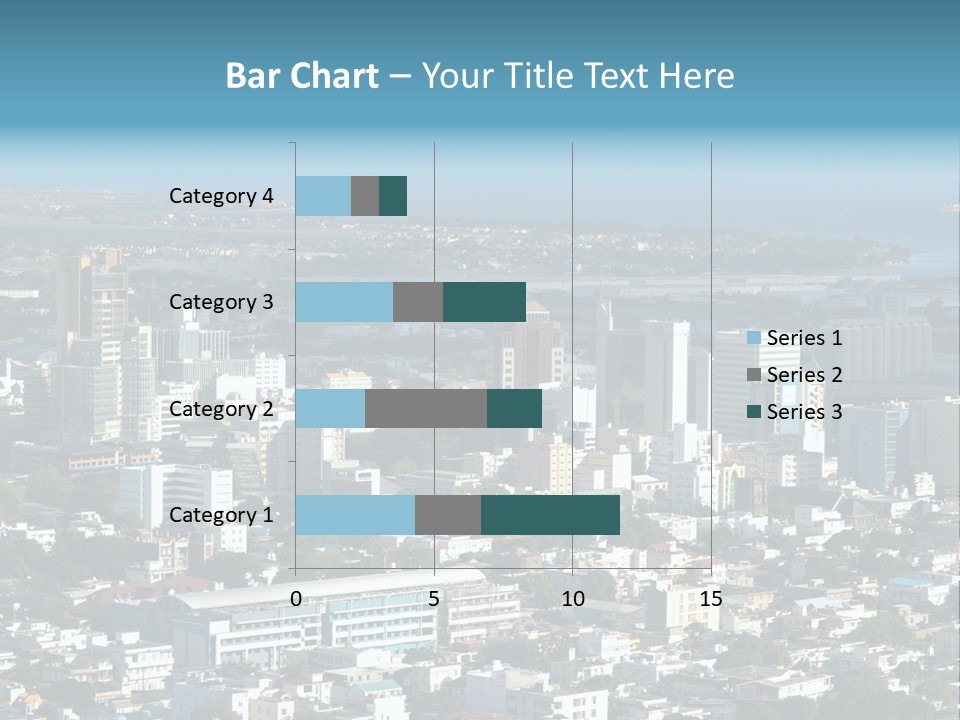 Bar Chart – Your Title Text Here

Category 4
Category 3
Category 2
Category 1

0
5
10
15

Series 1
Series 2
Series 3